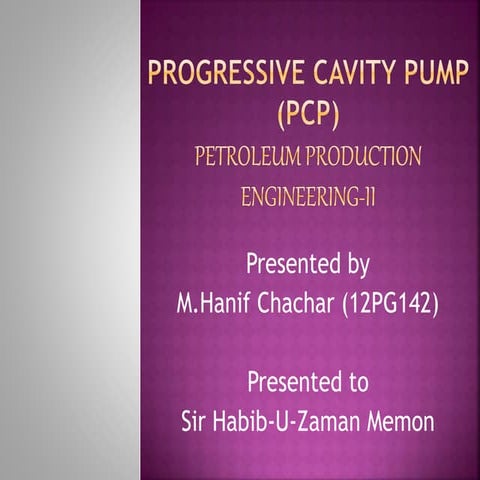 PROGRESSIVE CAVITY PUMP (PCP)

PETROLEUM PRODUCTION ENGINEERING-II

Presented by
M.Hanif Chachar (12PG142)

Presented to
Sir Habib-U-Zaman Memon